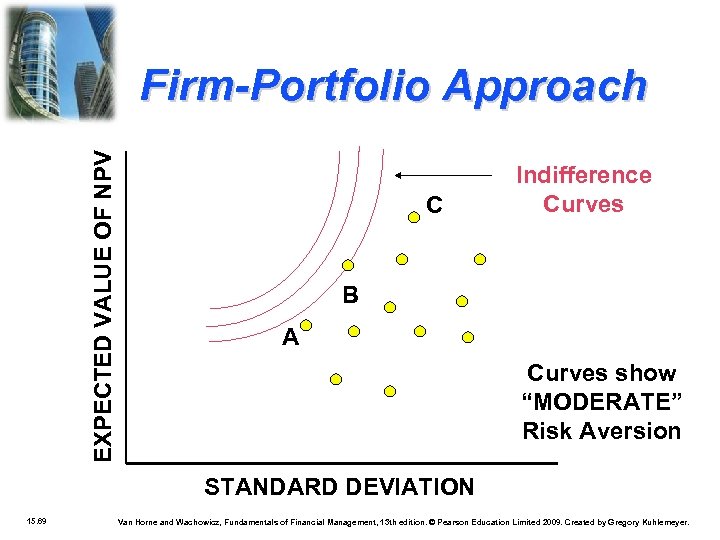 Firm-Portfolio Approach

EXPECTED VALUE OF NPV

Indifference Curves

C

B

A

Curves show "MODERATE" Risk Aversion

STANDARD DEVIATION

15.69

Van Horne and Wachowicz, Fundamentals of Financial Management, 13th edition. © Pearson Education Limited 2009. Created by Gregory Kuhlemeyer.